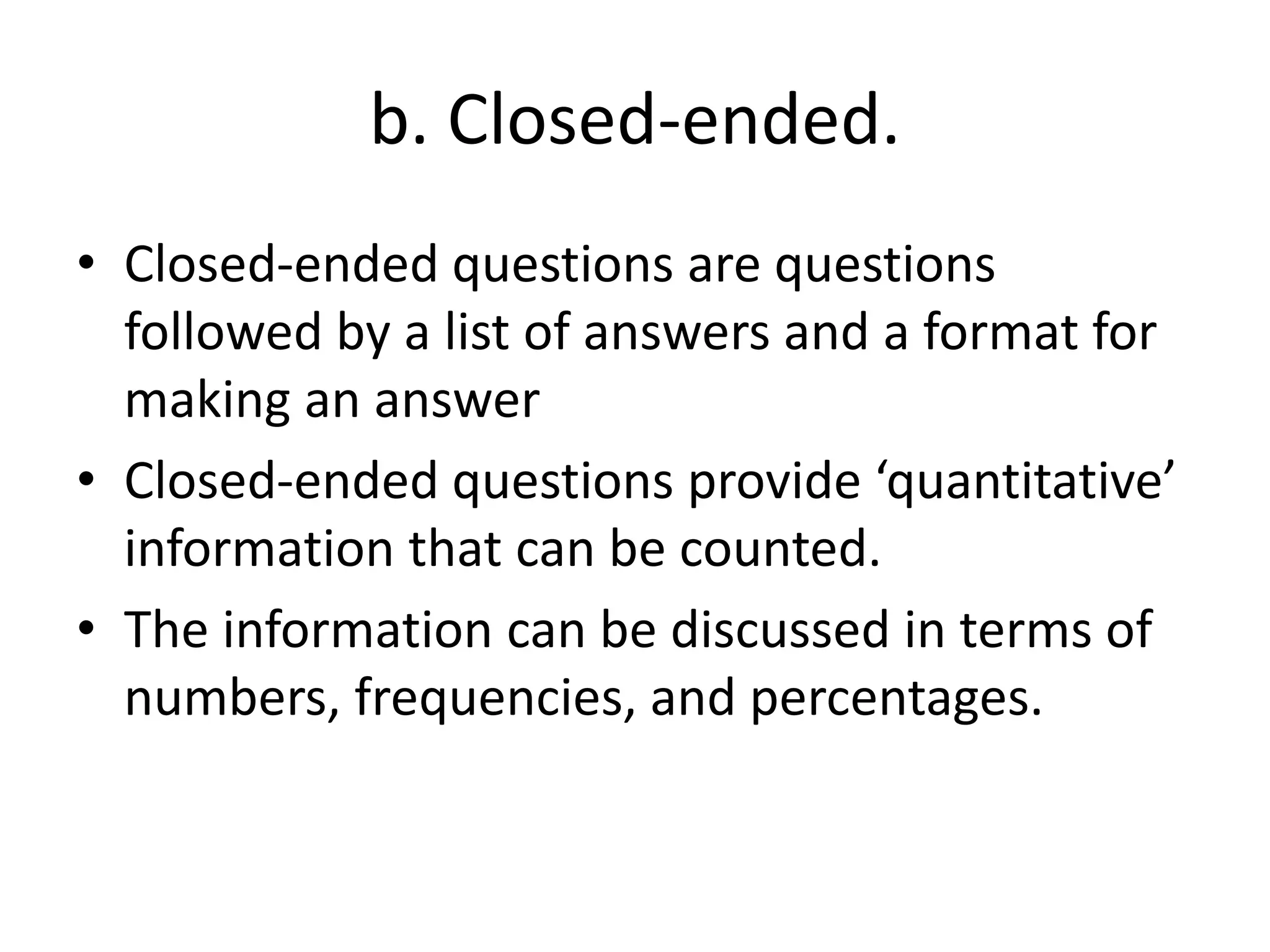 b. Closed-ended.

• Closed-ended questions are questions followed by a list of answers and a format for making an answer
• Closed-ended questions provide ‘quantitative’ information that can be counted.
• The information can be discussed in terms of numbers, frequencies, and percentages.